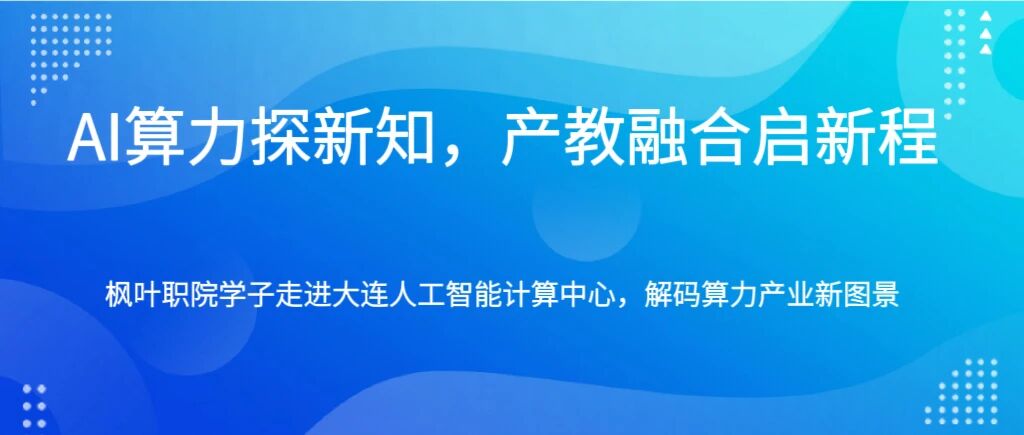 AI算力探新知，产教融合启新程

枫叶职院学子走进大连人工智能计算中心，解码算力产业新图景